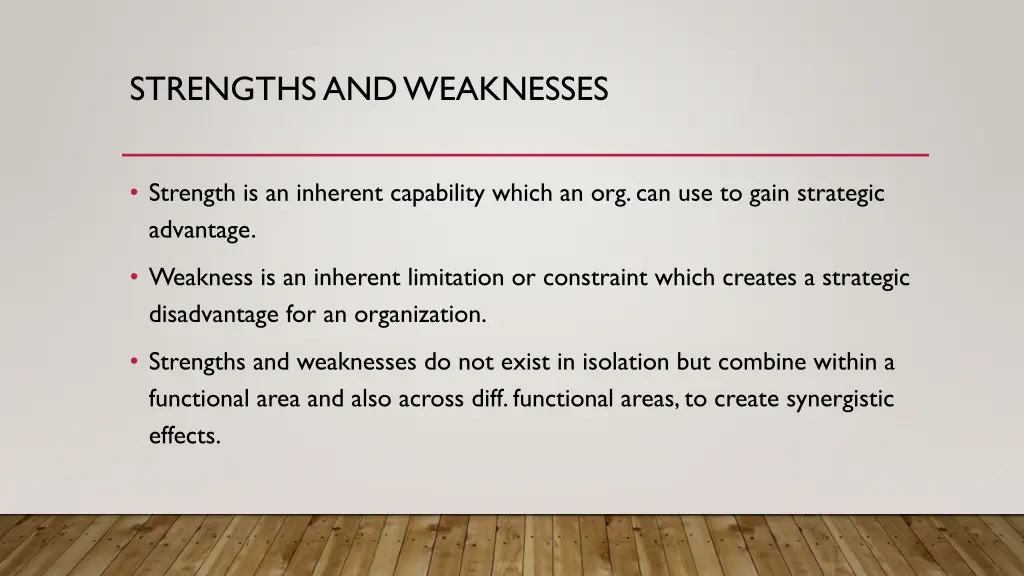 STRENGTHS AND WEAKNESSES

• Strength is an inherent capability which an org. can use to gain strategic advantage.

• Weakness is an inherent limitation or constraint which creates a strategic disadvantage for an organization.

• Strengths and weaknesses do not exist in isolation but combine within a functional area and also across diff. functional areas, to create synergistic effects.